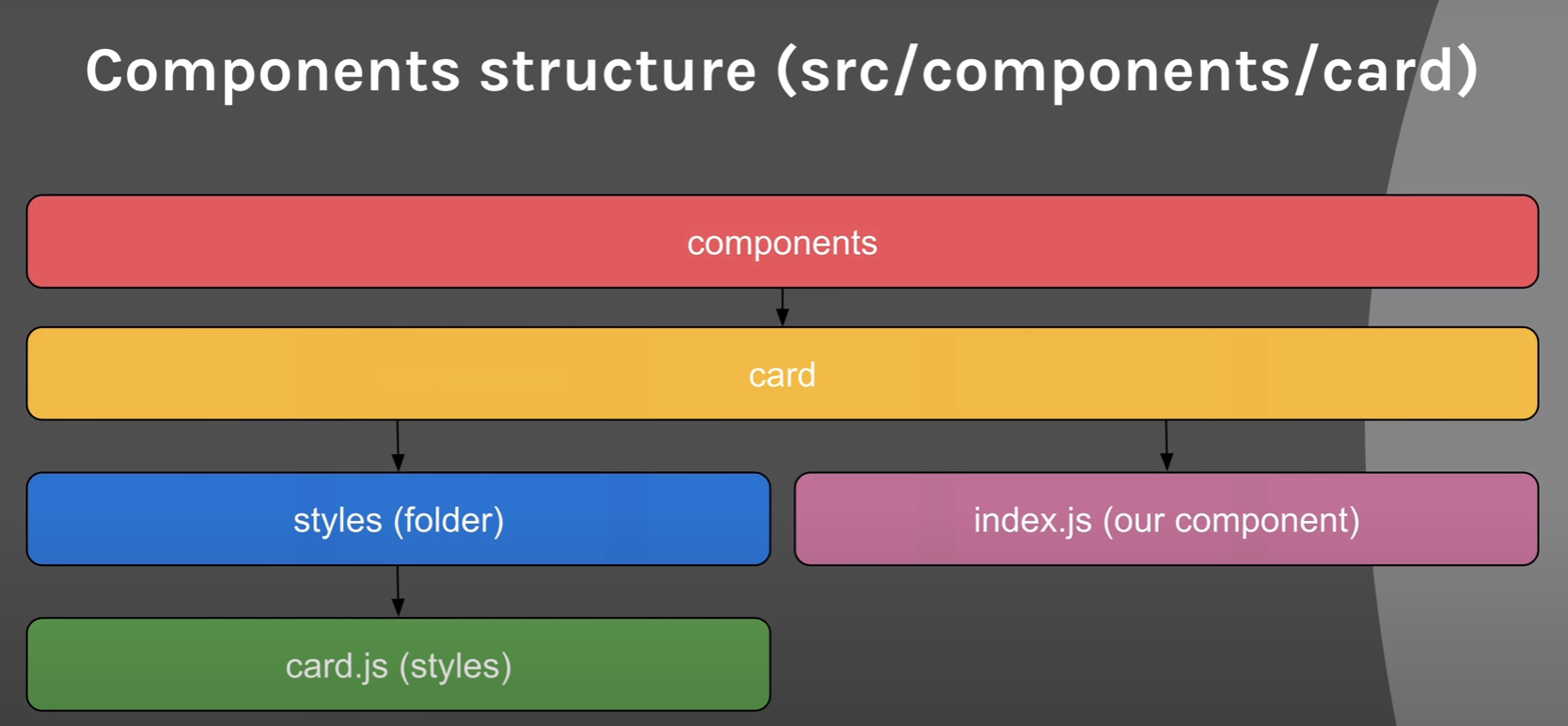 Components structure (src/components/card)

components

card

styles (folder)

index.js (our component)

card.js (styles)